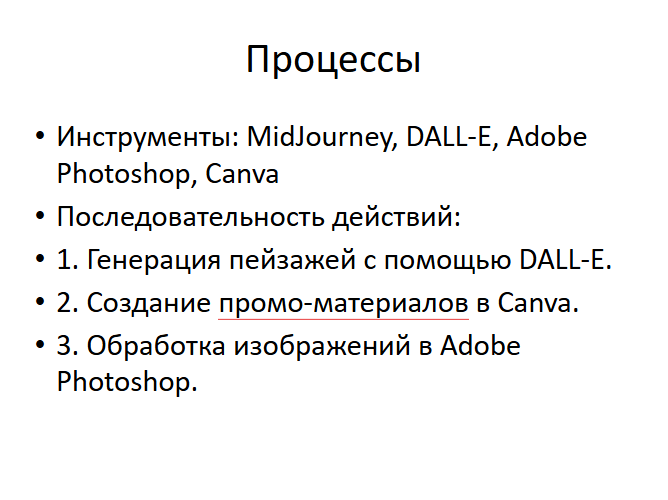 Процессы

• Инструменты: MidJourney, DALL-E, Adobe Photoshop, Canva
• Последовательность действий:
• 1. Генерация пейзажей с помощью DALL-E.
• 2. Создание промо-материалов в Canva.
• 3. Обработка изображений в Adobe Photoshop.